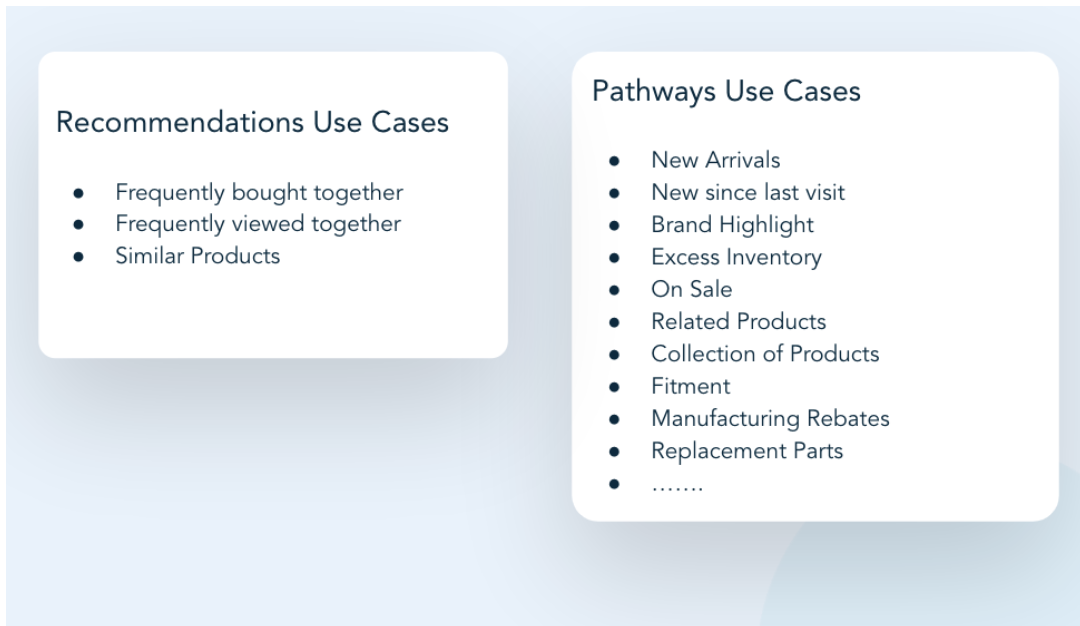 Recommendations Use Cases

- Frequently bought together
- Frequently viewed together
- Similar Products

Pathways Use Cases

- New Arrivals
- New since last visit
- Brand Highlight
- Excess Inventory
- On Sale
- Related Products
- Collection of Products
- Fitment
- Manufacturing Rebates
- Replacement Parts
- …….